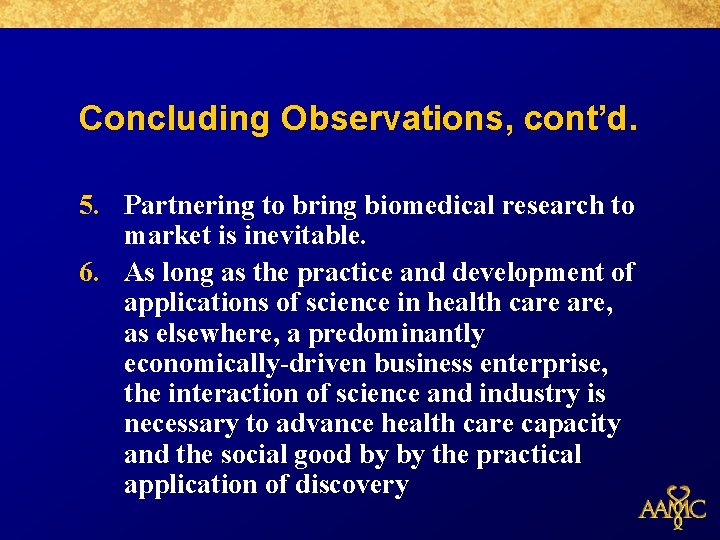 Concluding Observations, cont'd.

5. Partnering to bring biomedical research to market is inevitable.

6. As long as the practice and development of applications of science in health care are, as elsewhere, a predominantly economically-driven business enterprise, the interaction of science and industry is necessary to advance health care capacity and the social good by by the practical application of discovery

AAMC